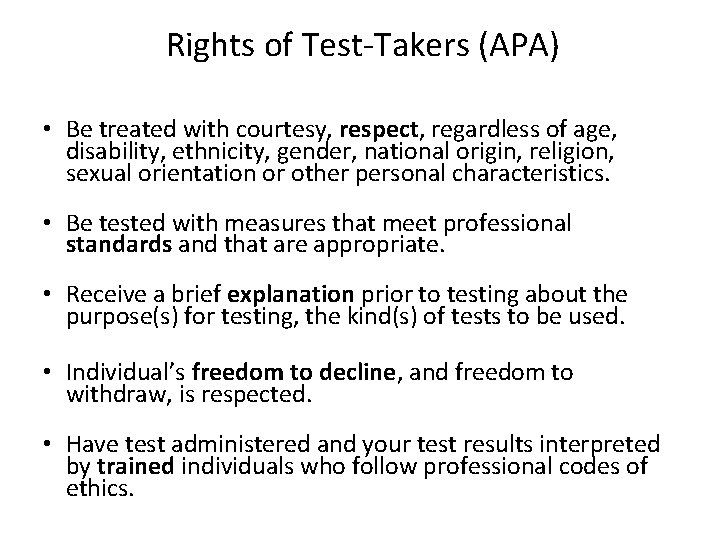 Rights of Test-Takers (APA)

• Be treated with courtesy, respect, regardless of age, disability, ethnicity, gender, national origin, religion, sexual orientation or other personal characteristics.

• Be tested with measures that meet professional standards and that are appropriate.

• Receive a brief explanation prior to testing about the purpose(s) for testing, the kind(s) of tests to be used.

• Individual's freedom to decline, and freedom to withdraw, is respected.

• Have test administered and your test results interpreted by trained individuals who follow professional codes of ethics.